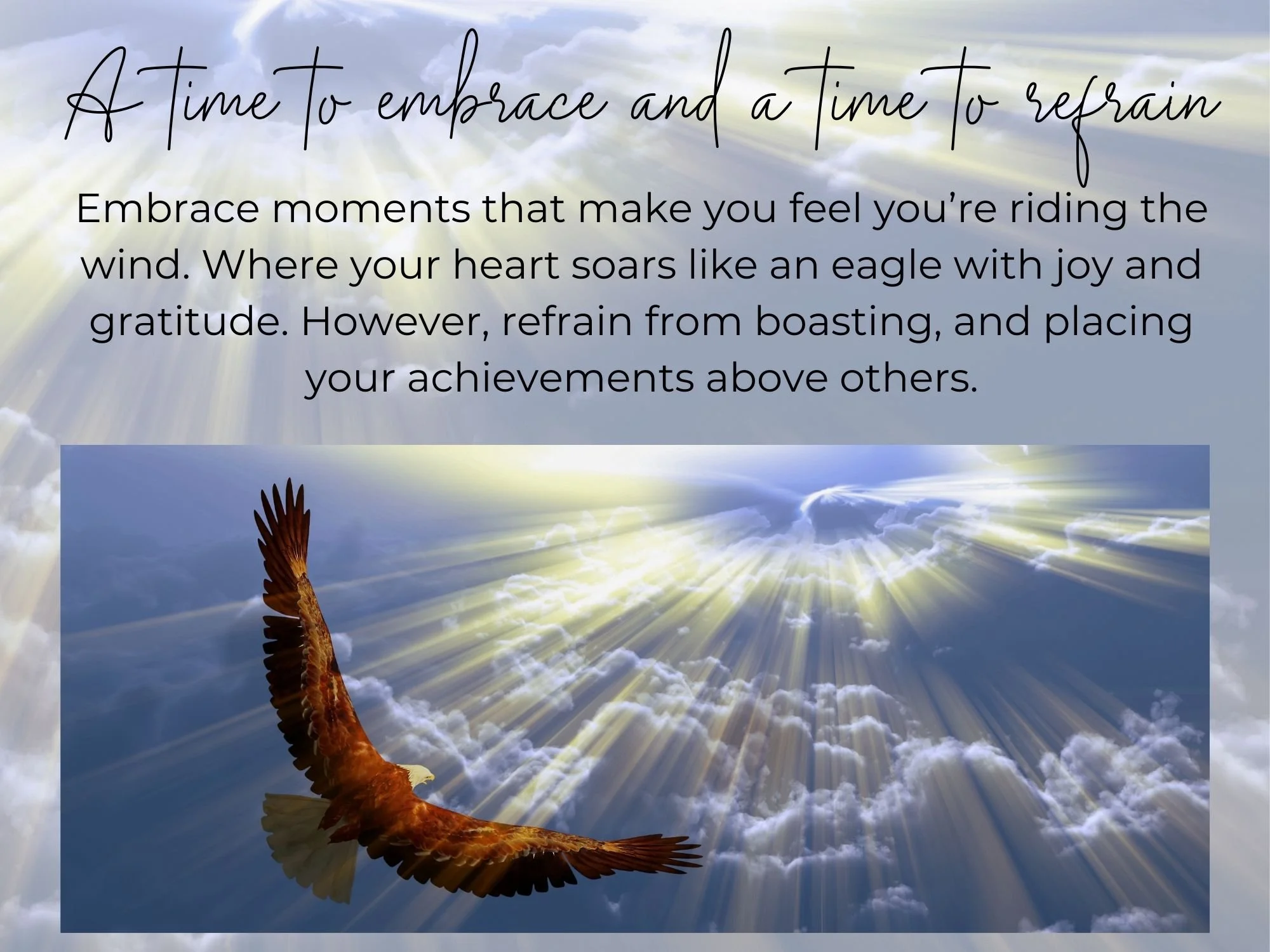 A time to embrace and a time to refrain

Embrace moments that make you feel you’re riding the wind. Where your heart soars like an eagle with joy and gratitude. However, refrain from boasting, and placing your achievements above others.